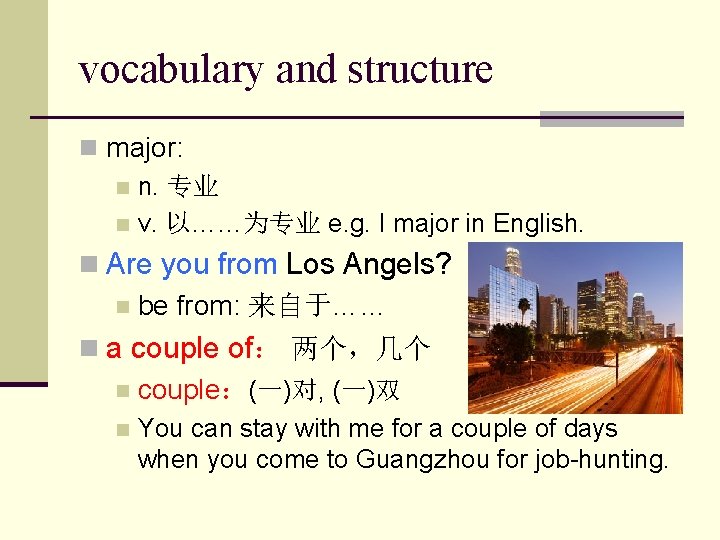 vocabulary and structure

major:

n. 专业

v. 以……为专业 e.g. I major in English.

Are you from Los Angels?

be from: 来自于……

a couple of： 两个，几个

couple：(一)对, (一)双

You can stay with me for a couple of days when you come to Guangzhou for job-hunting.